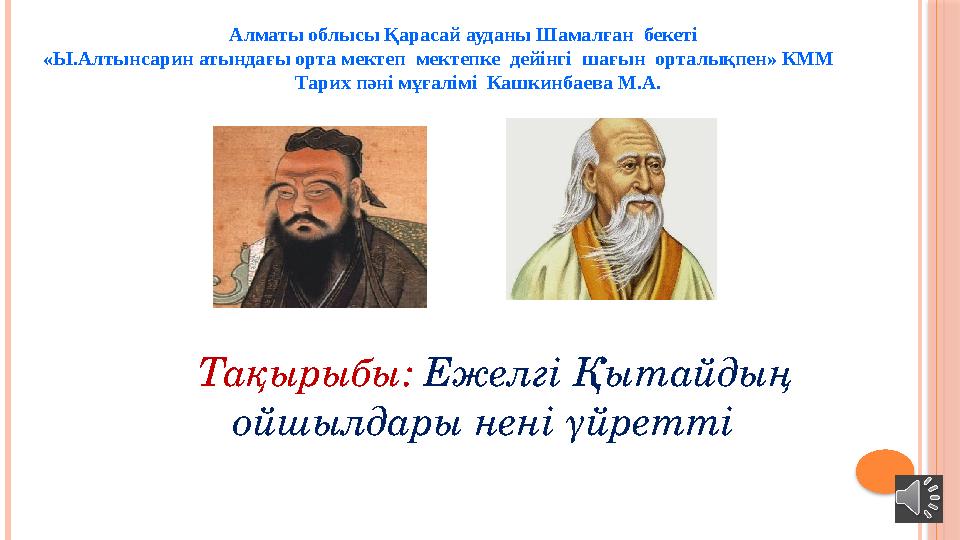 Алматы облысы Қарасай ауданы Шамалған бекеті
«Ы.Алтынсарин атындағы орта мектеп мектепке дейінгі шағын орталықпен» КММ
Тарих пәні мұғалімі Кашкинбаева М.А.

Тақырыбы: Ежелгі Қытайдың ойшылдары нені үйретті